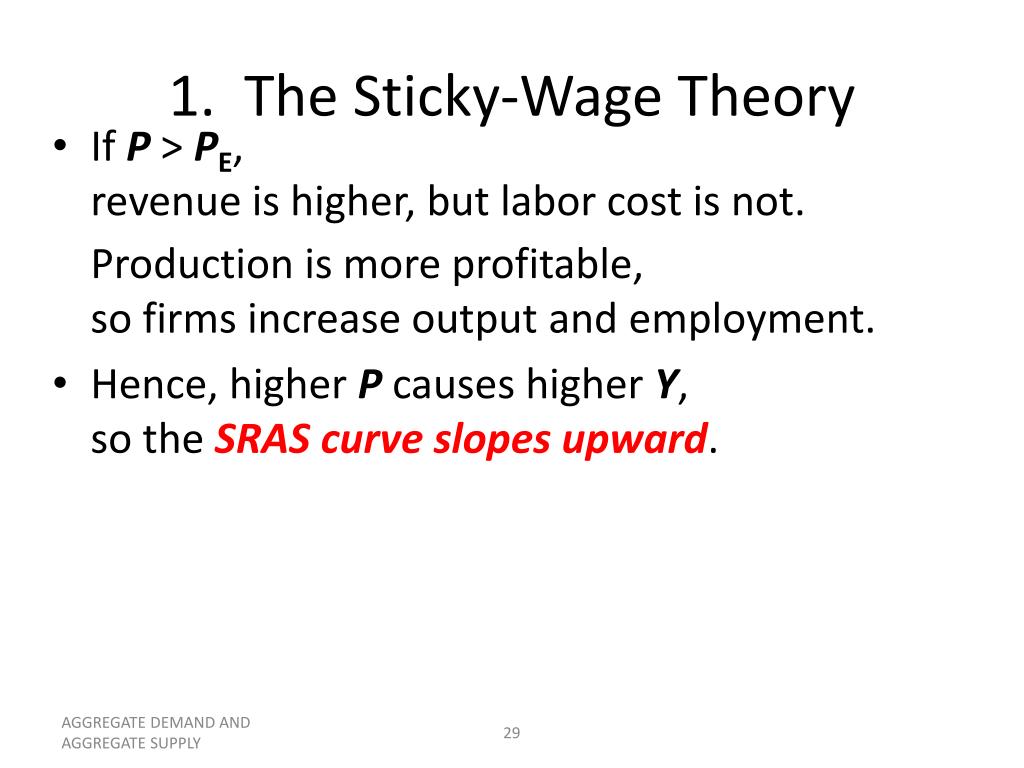 1. The Sticky-Wage Theory

• If $P > P_E$,
revenue is higher, but labor cost is not.

Production is more profitable,
so firms increase output and employment.

• Hence, higher $P$ causes higher $Y$,
so the SRAS curve slopes upward.

AGGREGATE DEMAND AND AGGREGATE SUPPLY

29